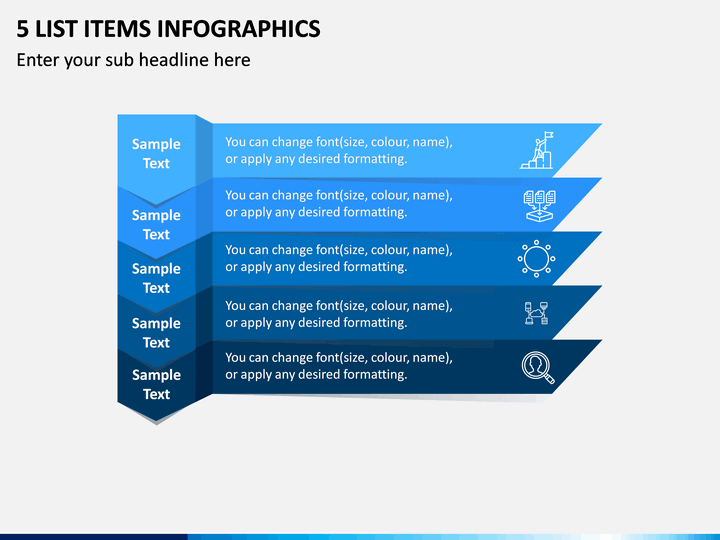 5 LIST ITEMS INFOGRAPHICS

Enter your sub headline here

Sample Text

You can change font(size, colour, name), or apply any desired formatting.

Sample Text

You can change font(size, colour, name), or apply any desired formatting.

Sample Text

You can change font(size, colour, name), or apply any desired formatting.

Sample Text

You can change font(size, colour, name), or apply any desired formatting.

Sample Text

You can change font(size, colour, name), or apply any desired formatting.